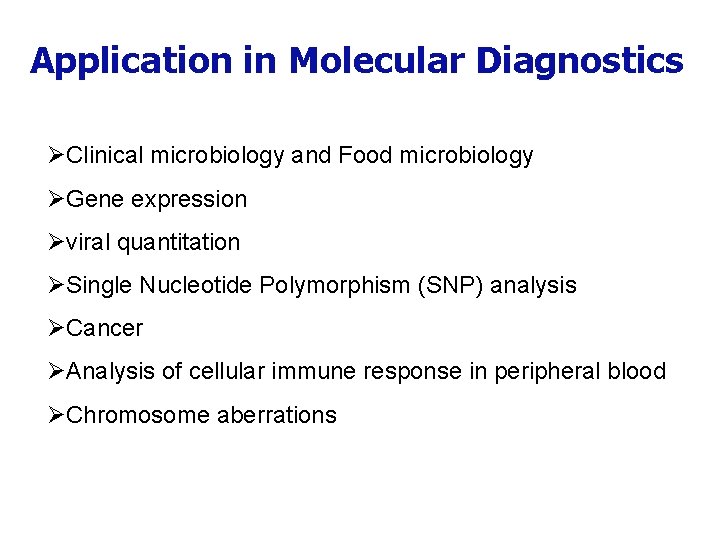 Application in Molecular Diagnostics

➢Clinical microbiology and Food microbiology

➢Gene expression

➢viral quantitation

➢Single Nucleotide Polymorphism (SNP) analysis

➢Cancer

➢Analysis of cellular immune response in peripheral blood

➢Chromosome aberrations